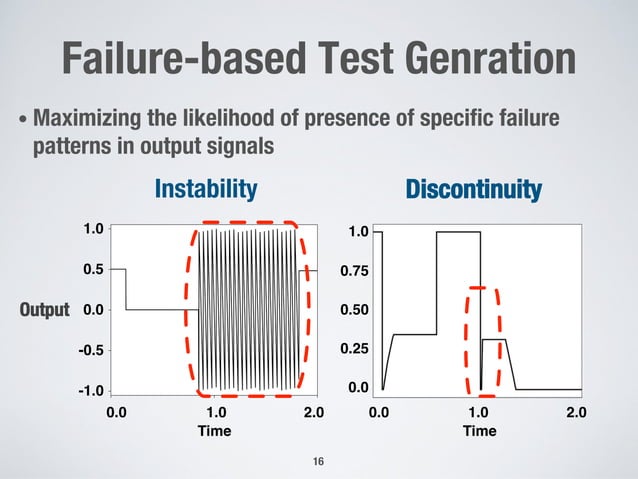 Failure-based Test Genration

• Maximizing the likelihood of presence of specific failure patterns in output signals

Instability

Output

1.0
0.5
0.0
-0.5
-1.0

0.0 1.0 2.0
Time

Discontinuity

1.0
0.75
0.50
0.25
0.0

0.0 1.0 2.0
Time

16